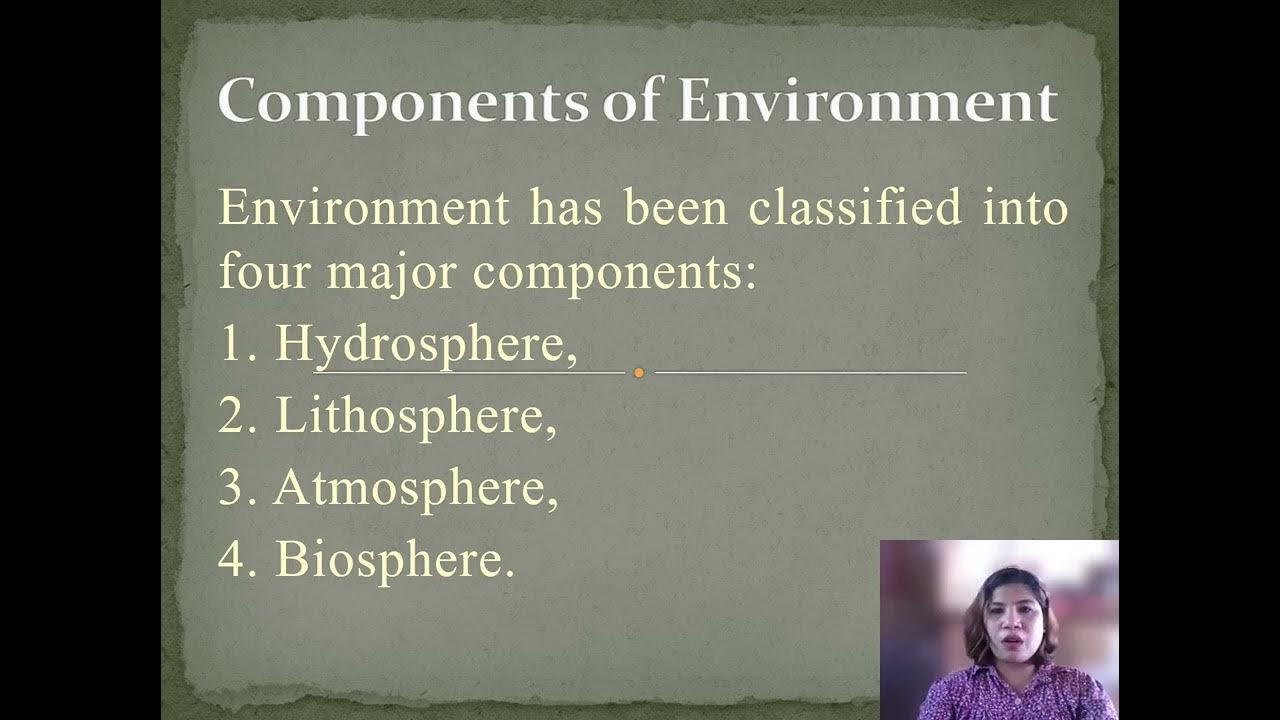 Components of Environment

Environment has been classified into four major components:

1. Hydrosphere,
2. Lithosphere,
3. Atmosphere,
4. Biosphere.